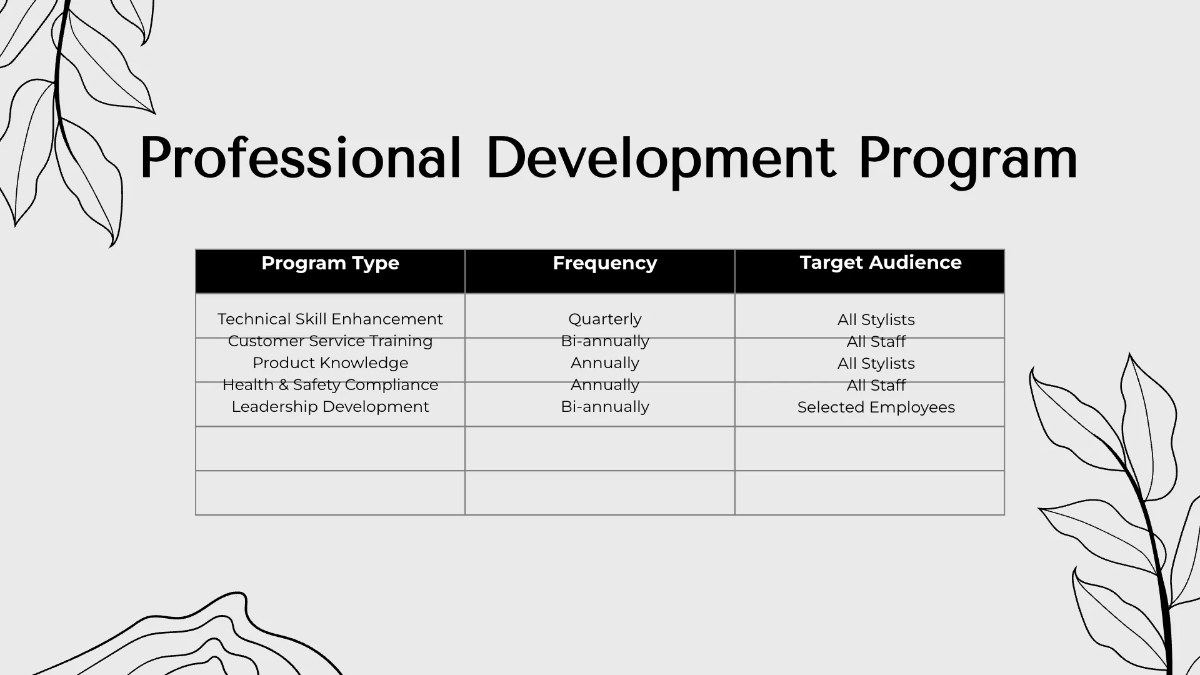 Professional Development Program

| Program Type | Frequency | Target Audience |
|---|---|---|
| Technical Skill Enhancement | Quarterly | All Stylists |
| Customer Service Training | Bi-annually | All Staff |
| Product Knowledge | Annually | All Stylists |
| Health & Safety Compliance | Annually | All Staff |
| Leadership Development | Bi-annually | Selected Employees |
| | | |
| | | |